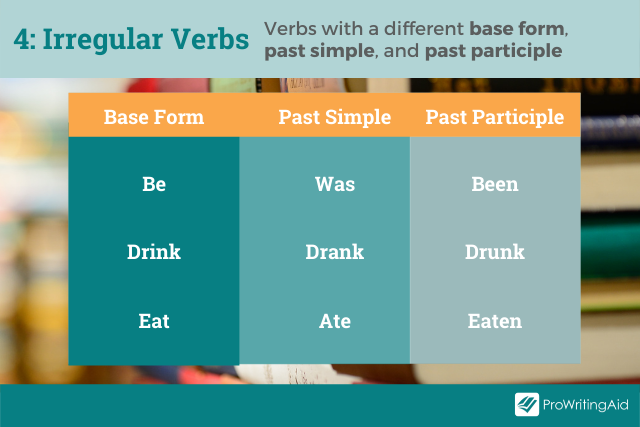 4: Irregular Verbs

Verbs with a different base form, past simple, and past participle

| Base Form | Past Simple | Past Participle |
|---|---|---|
| Be | Was | Been |
| Drink | Drank | Drunk |
| Eat | Ate | Eaten |

ProWritingAid